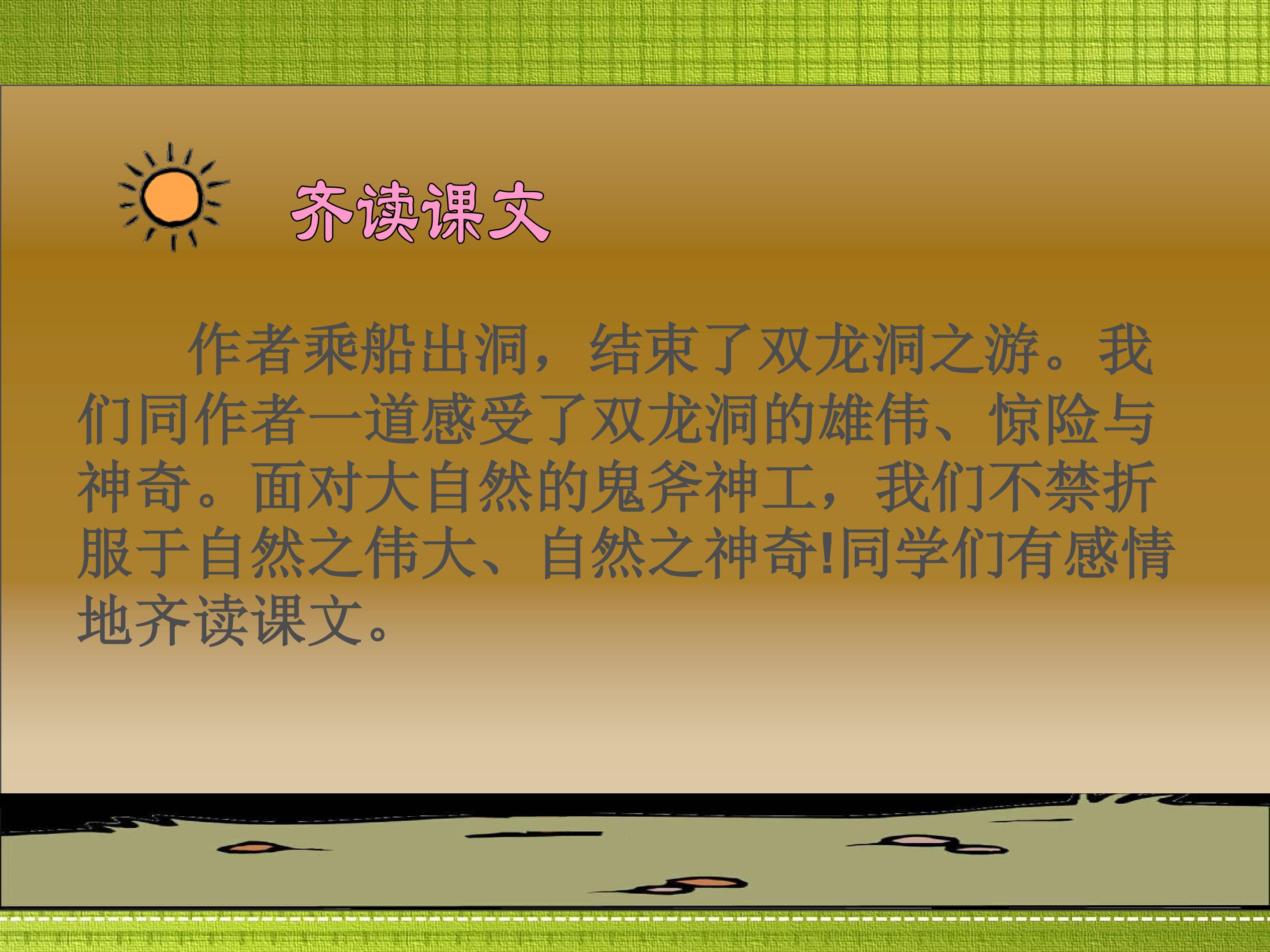 齐读课文

作者乘船出洞，结束了双龙洞之游。我们同作者一道感受了双龙洞的雄伟、惊险与神奇。面对大自然的鬼斧神工，我们不禁折服于自然之伟大、自然之神奇!同学们有感情地齐读课文。